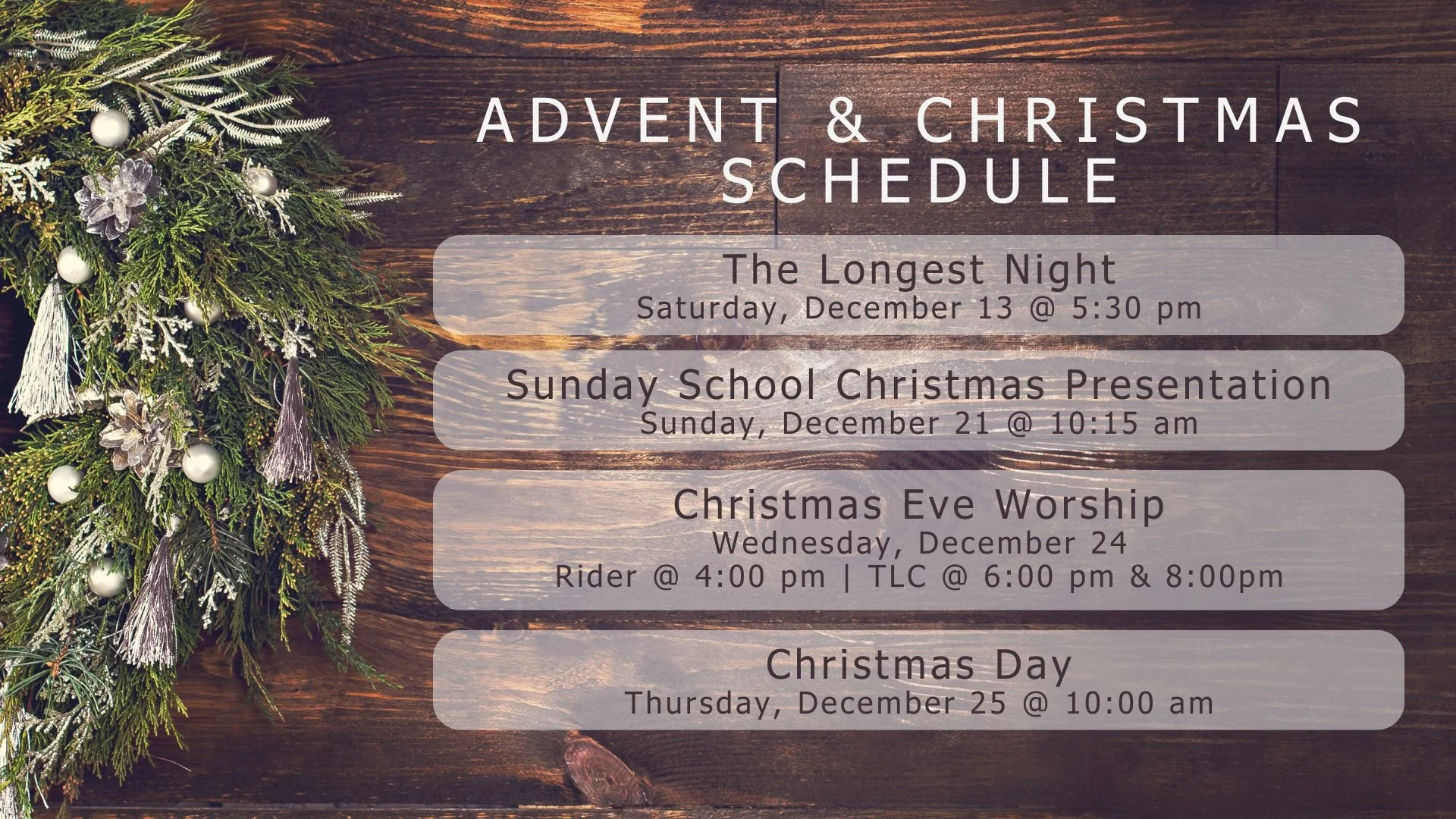 ADVENT & CHRISTMAS SCHEDULE

The Longest Night
Saturday, December 13 @ 5:30 pm

Sunday School Christmas Presentation
Sunday, December 21 @ 10:15 am

Christmas Eve Worship
Wednesday, December 24
Rider @ 4:00 pm | TLC @ 6:00 pm & 8:00pm

Christmas Day
Thursday, December 25 @ 10:00 am